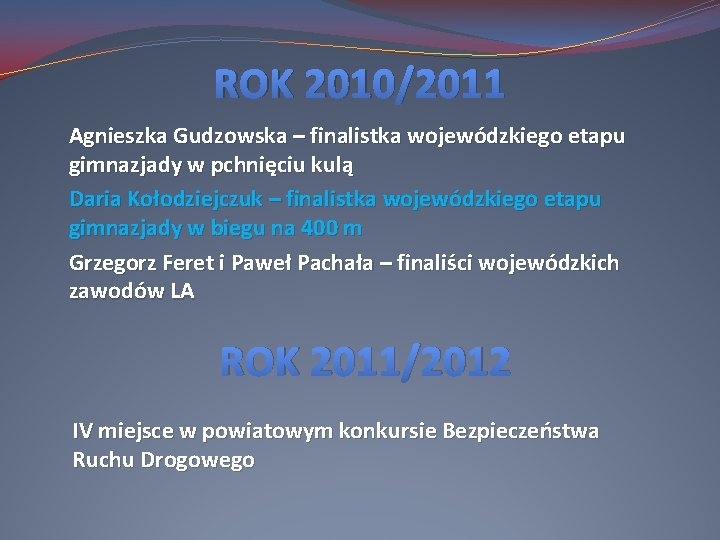 ROK 2010/2011

Agnieszka Gudzowska – finalistka wojewódzkiego etapu gimnazjady w pchnięciu kulą

Daria Kołodziejczuk – finalistka wojewódzkiego etapu gimnazjady w biegu na 400 m

Grzegorz Feret i Paweł Pachała – finaliści wojewódzkich zawodów LA

ROK 2011/2012

IV miejsce w powiatowym konkursie Bezpieczeństwa Ruchu Drogowego